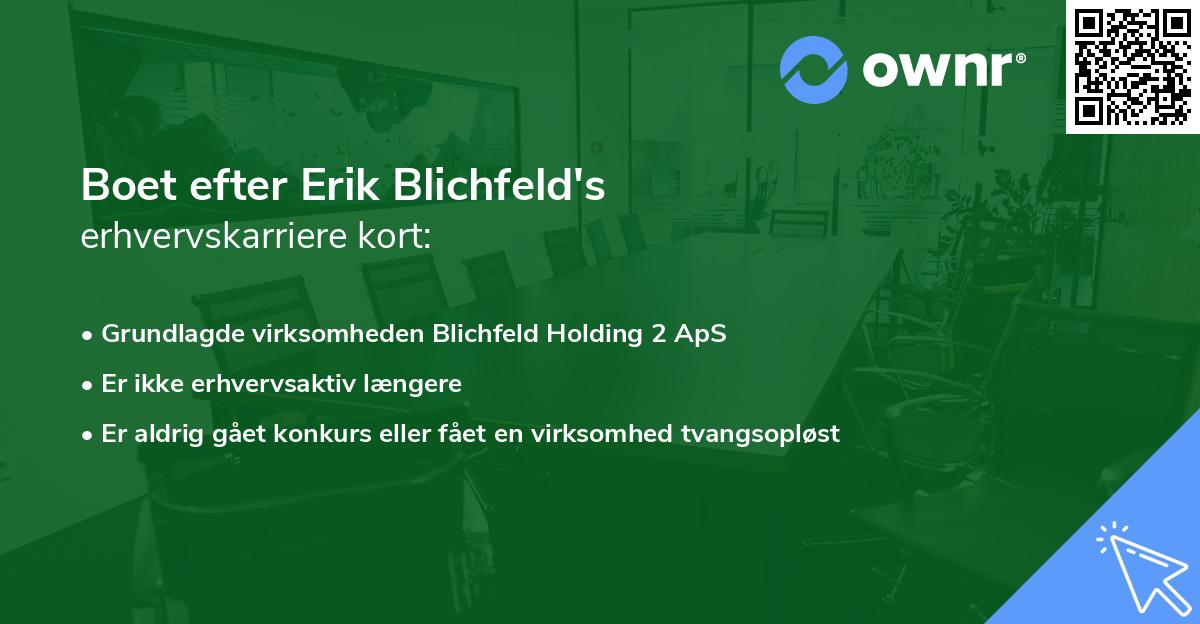 ownr®

Boet efter Erik Blichfeld's
erhvervskarriere kort:

• Grundlagde virksomheden Blichfeld Holding 2 ApS
• Er ikke erhvervsaktiv længere
• Er aldrig gået konkurs eller fået en virksomhed tvangsopløst